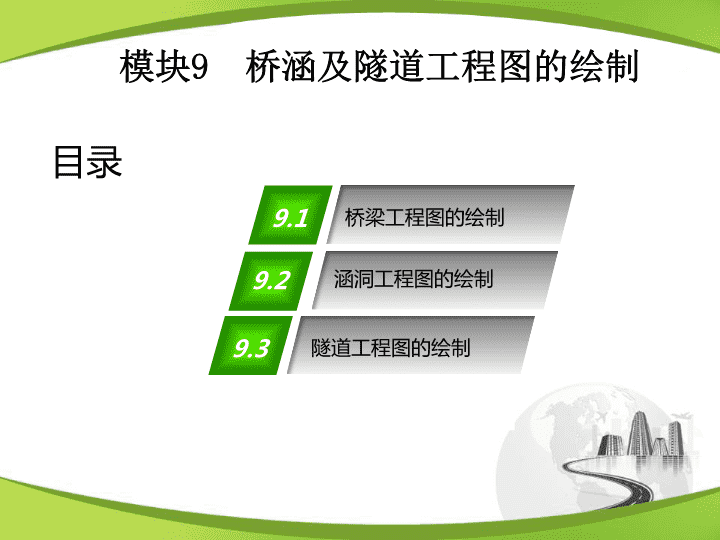 模块9　桥涵及隧道工程图的绘制

目录

9.1 桥梁工程图的绘制

9.2 涵洞工程图的绘制

9.3 隧道工程图的绘制